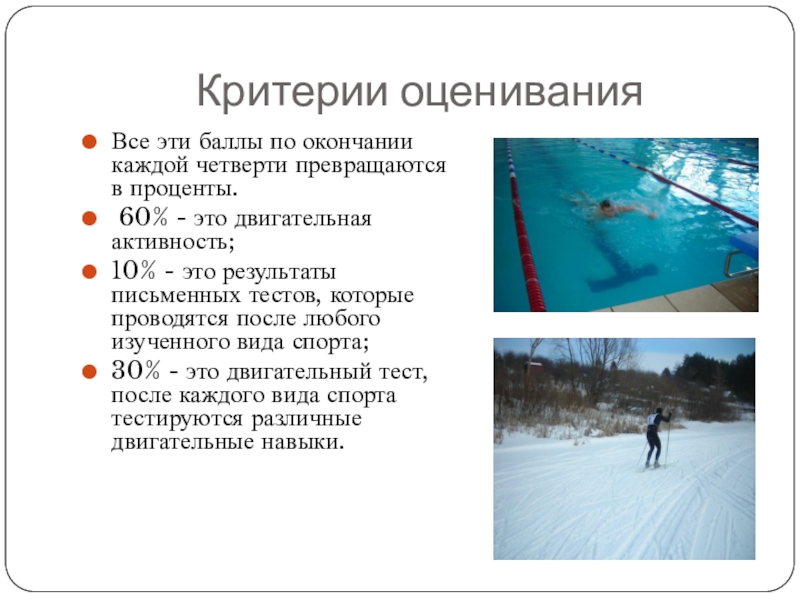 Критерии оценивания

Все эти баллы по окончании каждой четверти превращаются в проценты.

60% - это двигательная активность;

10% - это результаты письменных тестов, которые проводятся после любого изученного вида спорта;

30% - это двигательный тест, после каждого вида спорта тестируются различные двигательные навыки.